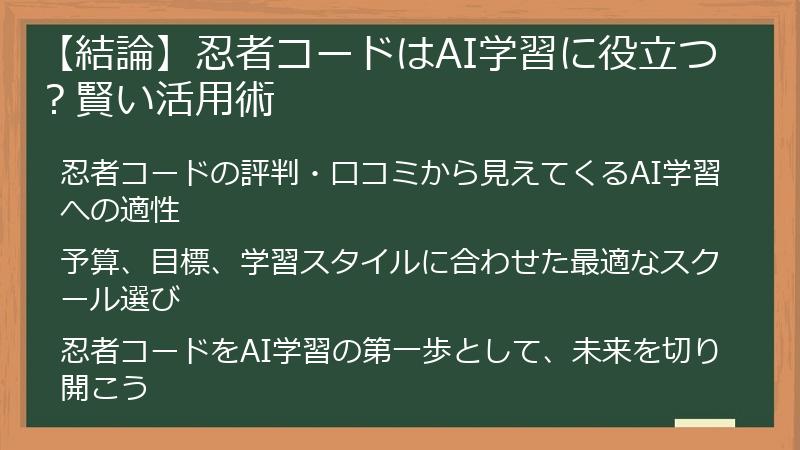 【結論】忍者コードはAI学習に役立つ？賢い活用術

忍者コードの評判・口コミから見えてくるAI学習への適性

予算、目標、学習スタイルに合わせた最適なスクール選び

忍者コードをAI学習の第一歩として、未来を切り開こう